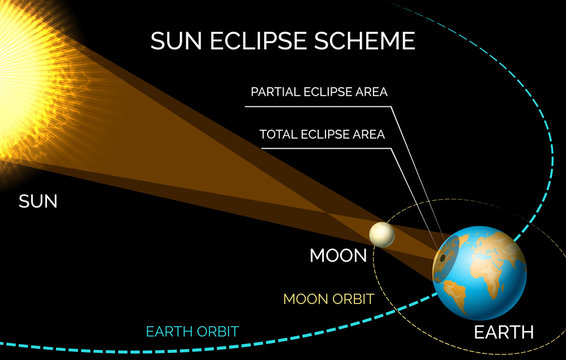 SUN ECLIPSE SCHEME

PARTIAL ECLIPSE AREA

TOTAL ECLIPSE AREA

SUN

MOON

MOON ORBIT

EARTH ORBIT

EARTH